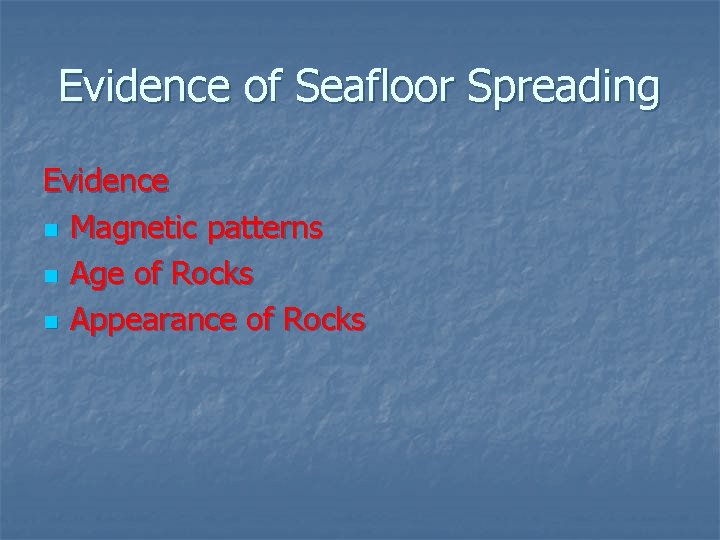 Evidence of Seafloor Spreading

Evidence
- Magnetic patterns
- Age of Rocks
- Appearance of Rocks